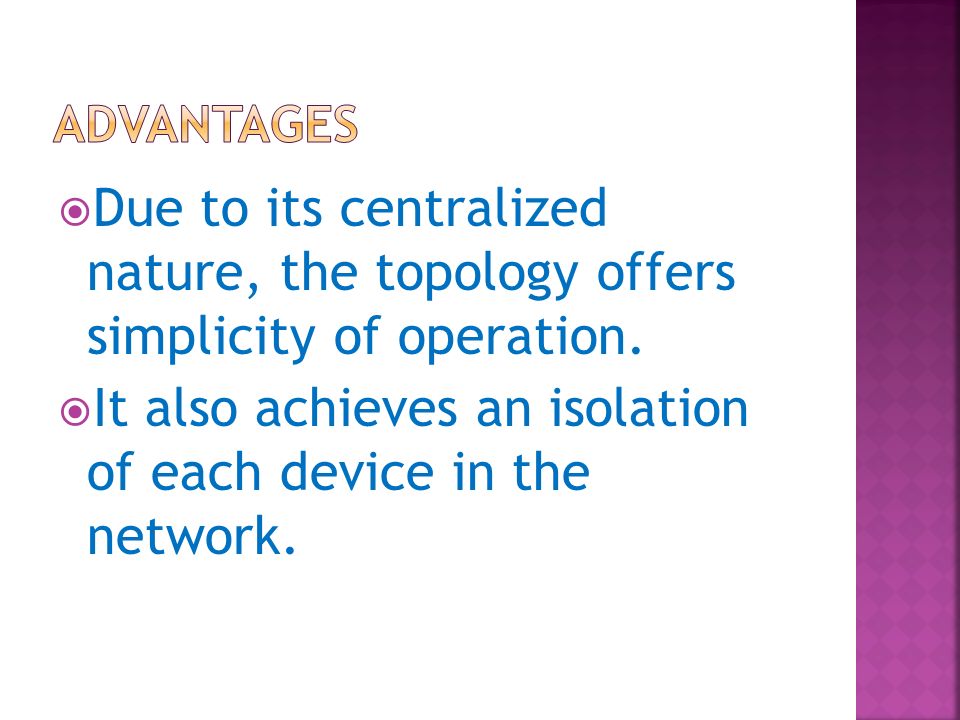 ADVANTAGES

Due to its centralized nature, the topology offers simplicity of operation.

It also achieves an isolation of each device in the network.